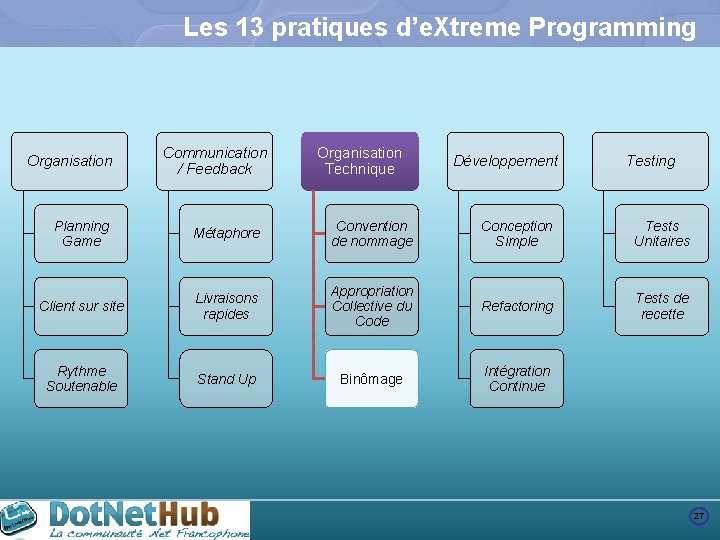 Les 13 pratiques d'eXtreme Programming

Organisation

Planning Game

Client sur site

Rythme Soutenable

Communication / Feedback

Métaphore

Livraisons rapides

Stand Up

Organisation Technique

Convention de nommage

Appropriation Collective du Code

Binômage

Développement

Conception Simple

Refactoring

Intégration Continue

Testing

Tests Unitaires

Tests de recette

DotNetHub
La communauté .Net Francophone

27